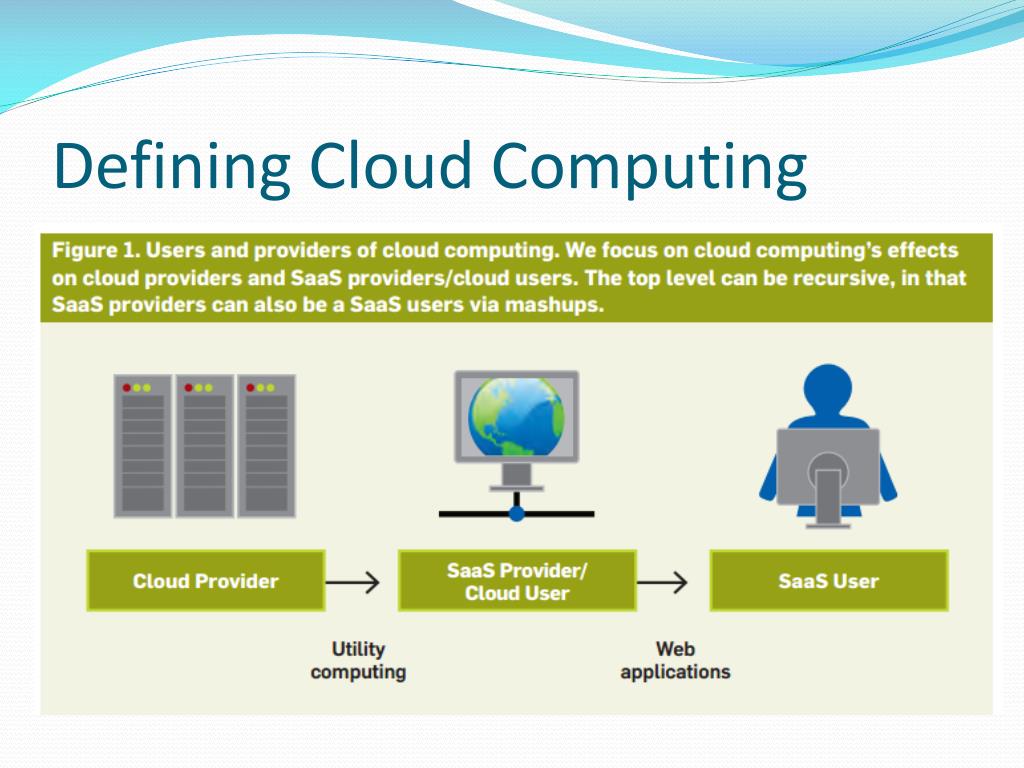 Defining Cloud Computing

Figure 1. Users and providers of cloud computing. We focus on cloud computing's effects on cloud providers and SaaS providers/cloud users. The top level can be recursive, in that SaaS providers can also be a SaaS users via mashups.

Cloud Provider

SaaS Provider/ Cloud User

SaaS User

Utility computing

Web applications